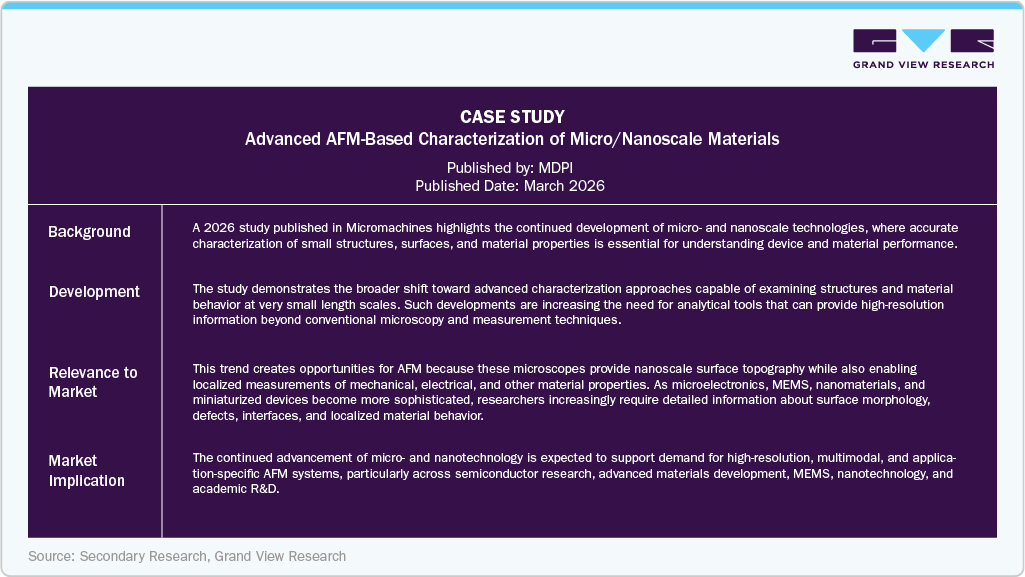 GRAND VIEW RESEARCH

CASE STUDY
Advanced AFM-Based Characterization of Micro/Nanoscale Materials

Published by: MDPI
Published Date: March 2026

| Background | A 2026 study published in Micromachines highlights the continued development of micro- and nanoscale technologies, where accurate characterization of small structures, surfaces, and material properties is essential for understanding device and material performance. |
|---|---|
| Development | The study demonstrates the broader shift toward advanced characterization approaches capable of examining structures and material behavior at very small length scales. Such developments are increasing the need for analytical tools that can provide high-resolution information beyond conventional microscopy and measurement techniques. |
| Relevance to Market | This trend creates opportunities for AFM because these microscopes provide nanoscale surface topography while also enabling localized measurements of mechanical, electrical, and other material properties. As microelectronics, MEMS, nanomaterials, and miniaturized devices become more sophisticated, researchers increasingly require detailed information about surface morphology, defects, interfaces, and localized material behavior. |
| Market Implication | The continued advancement of micro- and nanotechnology is expected to support demand for high-resolution, multimodal, and application-specific AFM systems, particularly across semiconductor research, advanced materials development, MEMS, nanotechnology, and academic R&D. |

Source: Secondary Research, Grand View Research